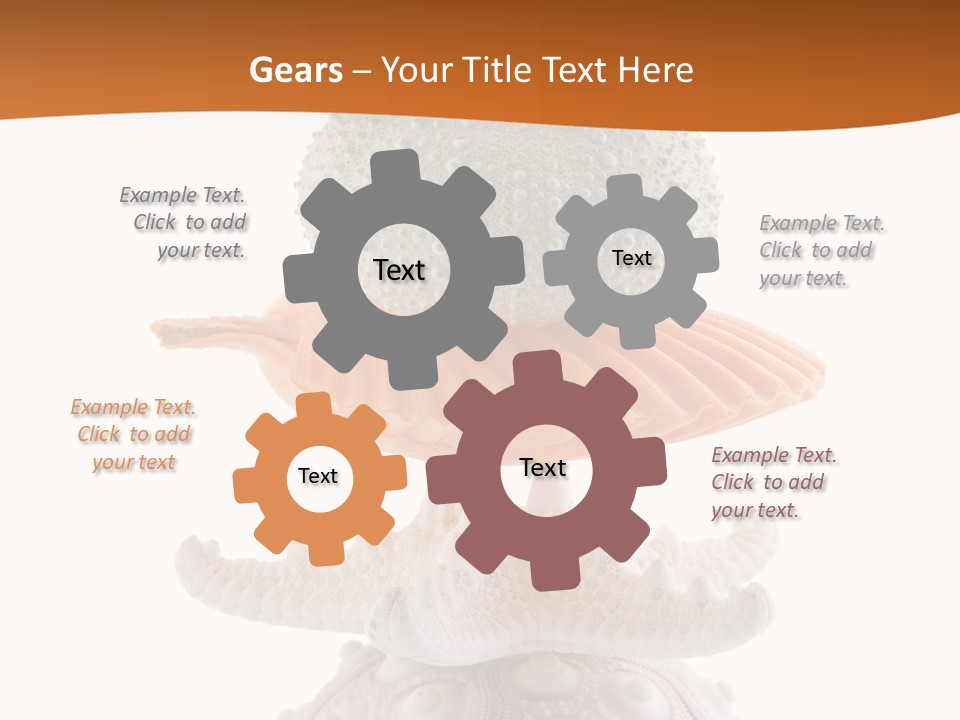 Gears – Your Title Text Here

Example Text. Click to add your text.

Text

Text

Example Text. Click to add your text.

Example Text. Click to add your text

Text

Text

Example Text. Click to add your text.